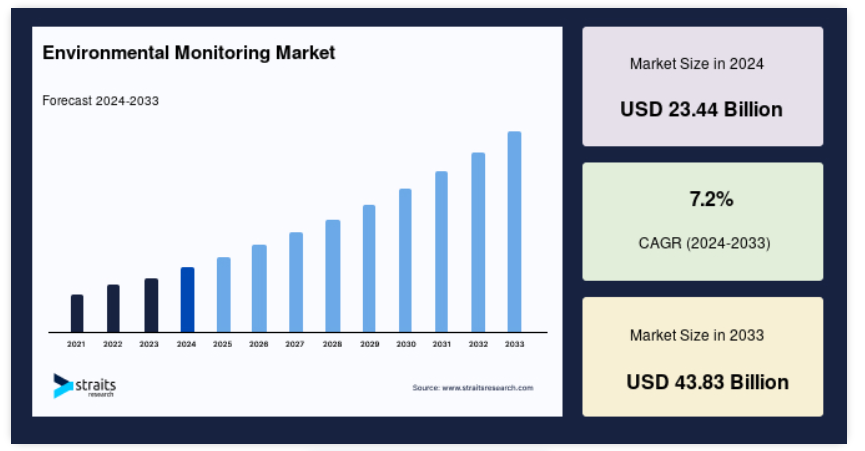 Environmental Monitoring Market

Forecast 2024-2033

2021 2022 2023 2024 2025 2026 2027 2028 2029 2030 2031 2032 2033

straits research

Source: www.straitsresearch.com

Market Size in 2024

USD 23.44 Billion

7.2%

CAGR (2024-2033)

Market Size in 2033

USD 43.83 Billion